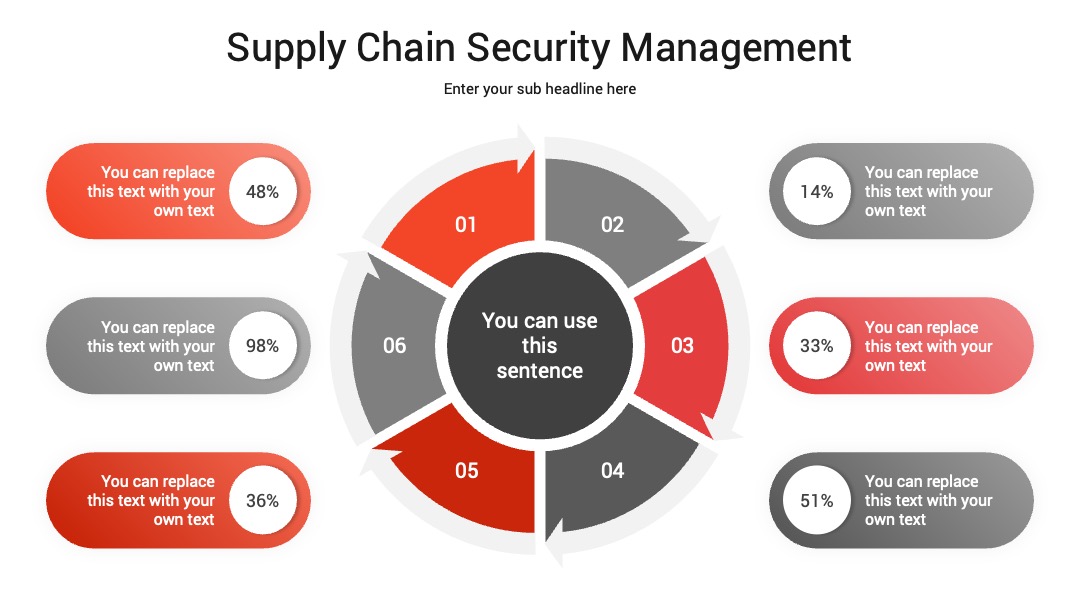 Supply Chain Security Management

Enter your sub headline here

You can replace this text with your own text
48%

You can replace this text with your own text
98%

You can replace this text with your own text
36%

01
02
03
04
05
06

You can use this sentence

14%
You can replace this text with your own text

33%
You can replace this text with your own text

51%
You can replace this text with your own text